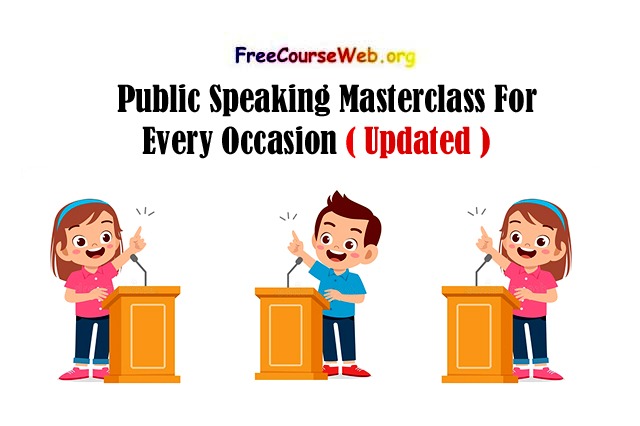 FreeCourseWeb.org

Public Speaking Masterclass For Every Occasion ( Updated )